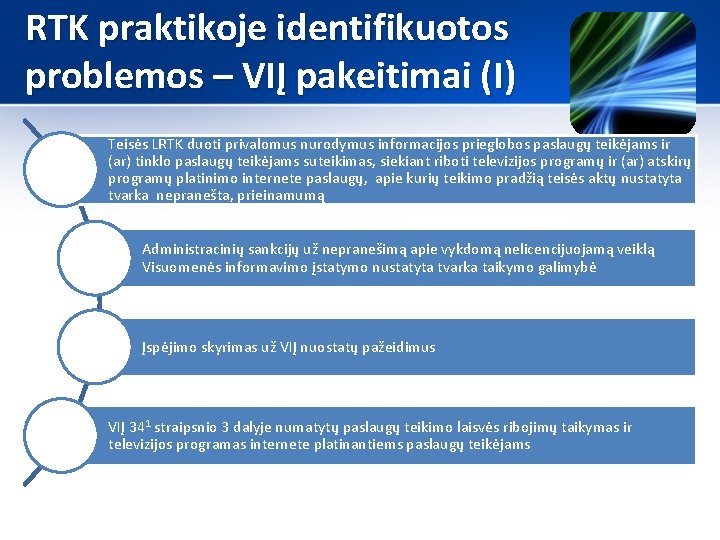 RTK praktikoje identifikuotos problemos – VIĮ pakeitimai (I)

Teisės LRTK duoti privalomus nurodymus informacijos prieglobos paslaugų teikėjams ir (ar) tinklo paslaugų teikėjams suteikimas, siekiant riboti televizijos programų ir (ar) atskirų programų platinimo internete paslaugų, apie kurių teikimo pradžią teisės aktų nustatyta tvarka nepranešta, prieinamumą

Administracinių sankcijų už nepranešimą apie vykdomą nelicencijuojamą veiklą Visuomenės informavimo įstatymo nustatyta tvarka taikymo galimybė

Įspėjimo skyrimas už VIĮ nuostatų pažeidimus

VIĮ $34^1$ straipsnio 3 dalyje numatytų paslaugų teikimo laisvės ribojimų taikymas ir televizijos programas internete platinantiems paslaugų teikėjams